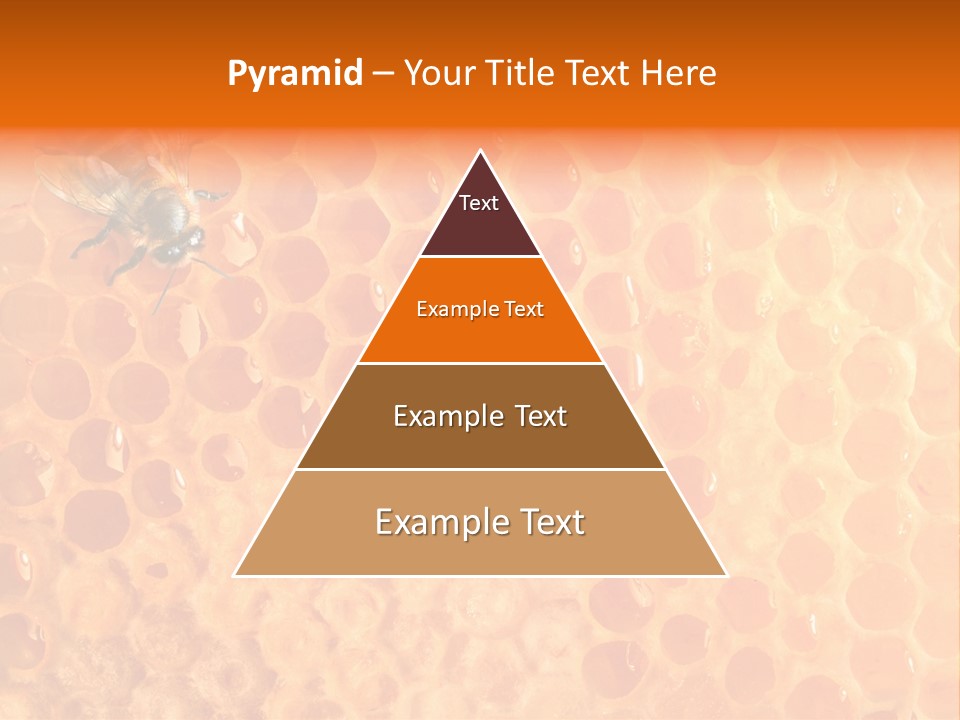 Pyramid – Your Title Text Here

Text

Example Text

Example Text

Example Text